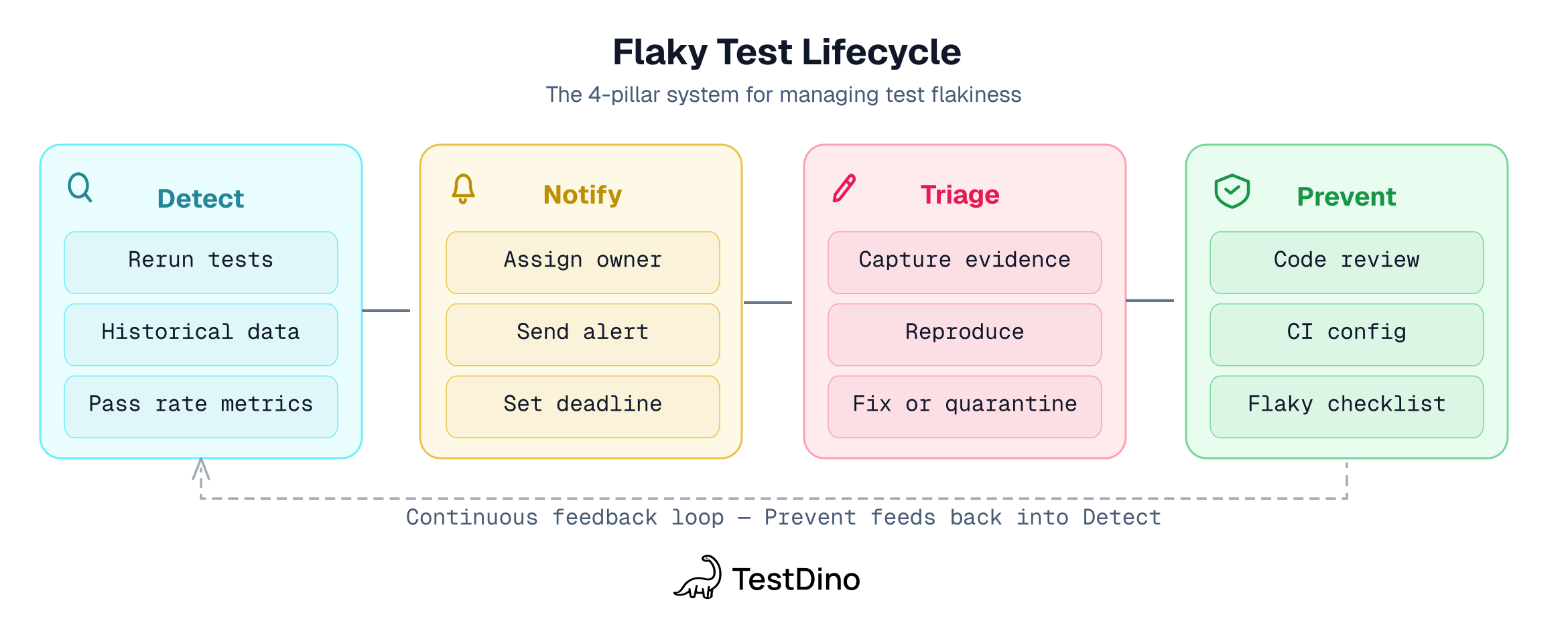 Flaky Test Lifecycle

The 4-pillar system for managing test flakiness

Detect

Rerun tests

Historical data

Pass rate metrics

Notify

Assign owner

Send alert

Set deadline

Triage

Capture evidence

Reproduce

Fix or quarantine

Prevent

Code review

CI config

Flaky checklist

Continuous feedback loop — Prevent feeds back into Detect

TestDino